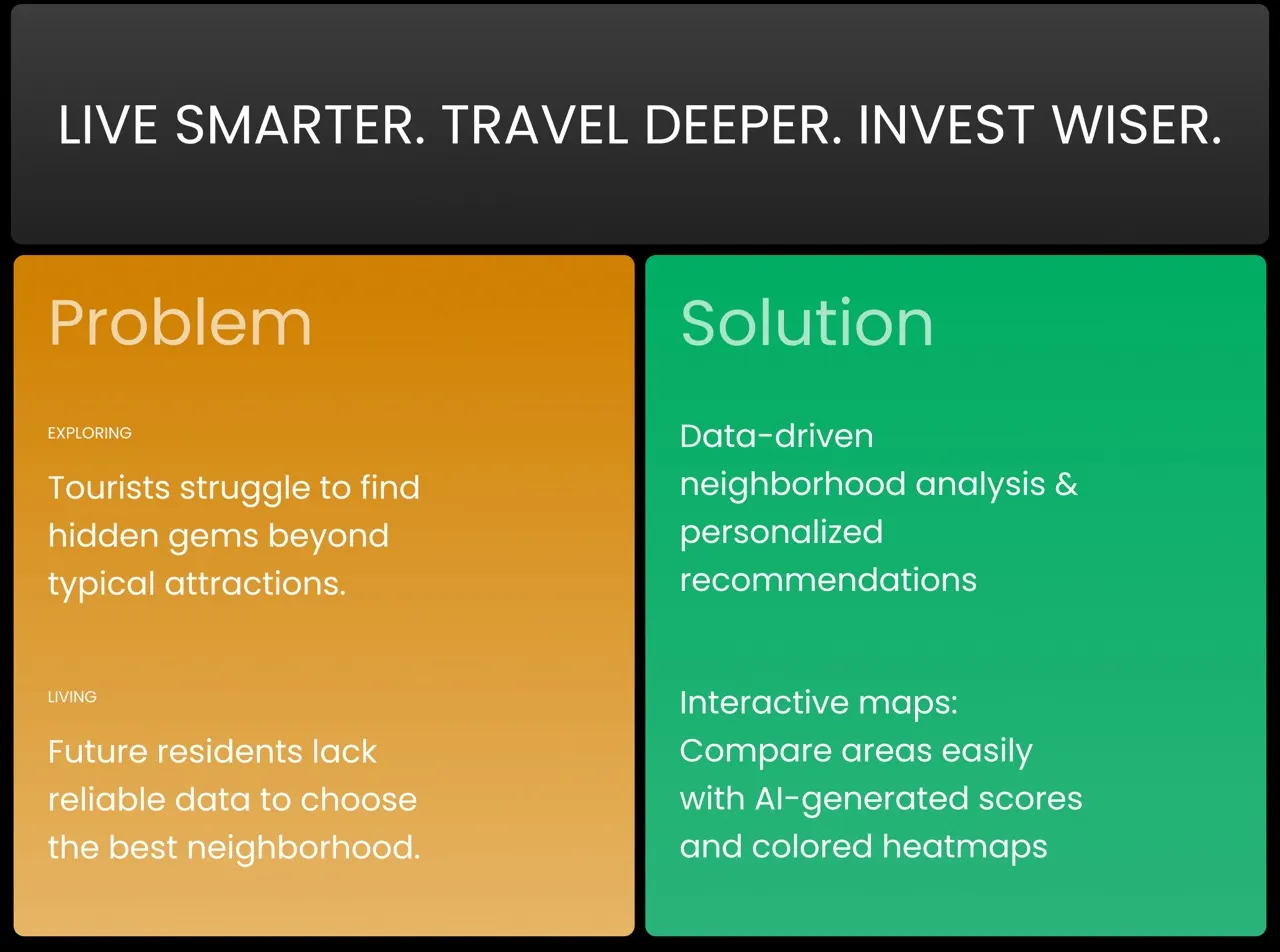 LIVE SMARTER. TRAVEL DEEPER. INVEST WISER.

Problem

EXPLORING

Tourists struggle to find hidden gems beyond typical attractions.

LIVING

Future residents lack reliable data to choose the best neighborhood.

Solution

Data-driven neighborhood analysis & personalized recommendations

Interactive maps: Compare areas easily with AI-generated scores and colored heatmaps